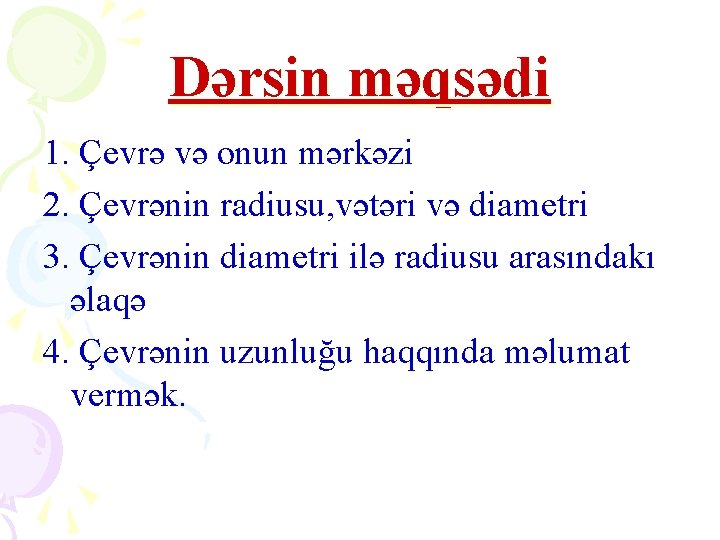 Dərsin məqsədi

1. Çevrə və onun mərkəzi
2. Çevrənin radiusu,vətəri və diametri
3. Çevrənin diametri ilə radiusu arasındakı əlaqə
4. Çevrənin uzunluğu haqqında məlumat vermək.